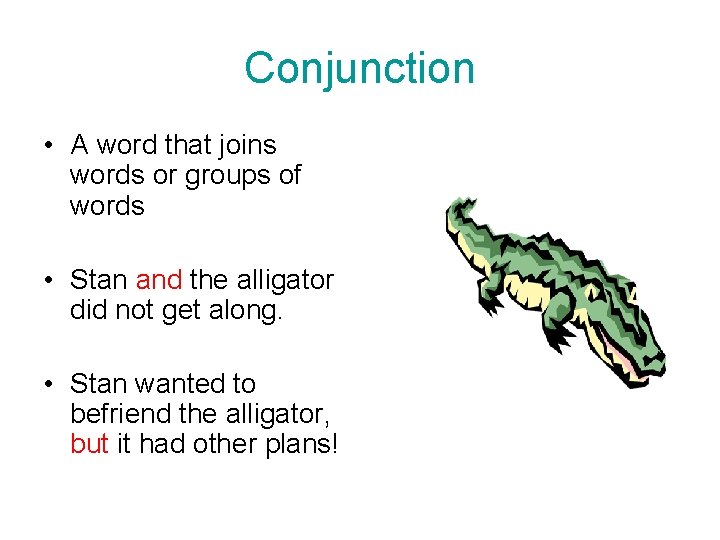 Conjunction

• A word that joins words or groups of words

• Stan and the alligator did not get along.

• Stan wanted to befriend the alligator, but it had other plans!